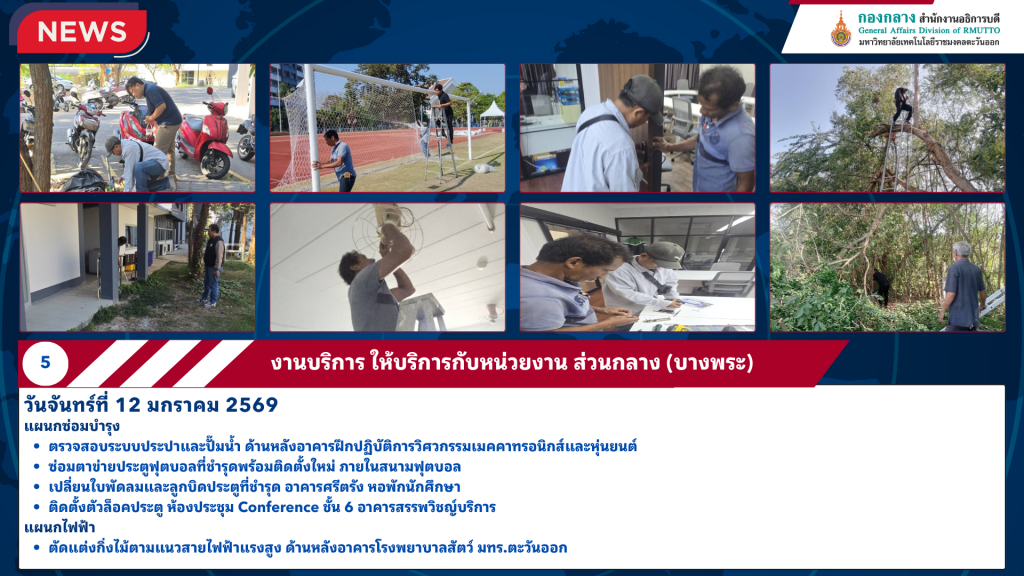 NEWS

กองกลาง สำนักงานอธิการบดี
General Affairs Division of RMUTTO
มหาวิทยาลัยเทคโนโลยีราชมงคลตะวันออก

5

งานบริการ ให้บริการกับหน่วยงาน ส่วนกลาง (บางพระ)

วันจันทร์ที่ 12 มกราคม 2569
แผนกซ่อมบำรุง
• ตรวจสอบระบบประปาและปั๊มน้ำ ด้านหลังอาคารฝึกปฏิบัติการวิศวกรรมเมคคาทรอนิกส์และหุ่นยนต์
• ซ่อมตาข่ายประตูฟุตบอลที่ชำรุดพร้อมติดตั้งใหม่ ภายในสนามฟุตบอล
• เปลี่ยนใบพัดลมและลูกบิดประตูที่ชำรุด อาคารศรีตรัง หอพักนักศึกษา
• ติดตั้งตัวล็อคประตู ห้องประชุม Conference ชั้น 6 อาคารสรรพวิชญ์บริการ
แผนกไฟฟ้า
• ตัดแต่งกิ่งไม้ตามแนวสายไฟฟ้าแรงสูง ด้านหลังอาคารโรงพยาบาลสัตว์ มทร.ตะวันออก